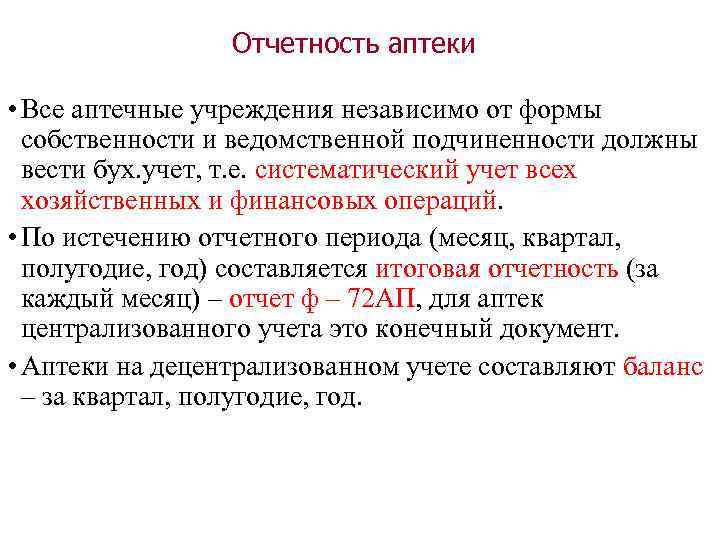 Отчетность аптеки

• Все аптечные учреждения независимо от формы собственности и ведомственной подчиненности должны вести бух.учет, т.е. систематический учет всех хозяйственных и финансовых операций.

• По истечению отчетного периода (месяц, квартал, полугодие, год) составляется итоговая отчетность (за каждый месяц) – отчет ф – 72АП, для аптек централизованного учета это конечный документ.

• Аптеки на децентрализованном учете составляют баланс – за квартал, полугодие, год.